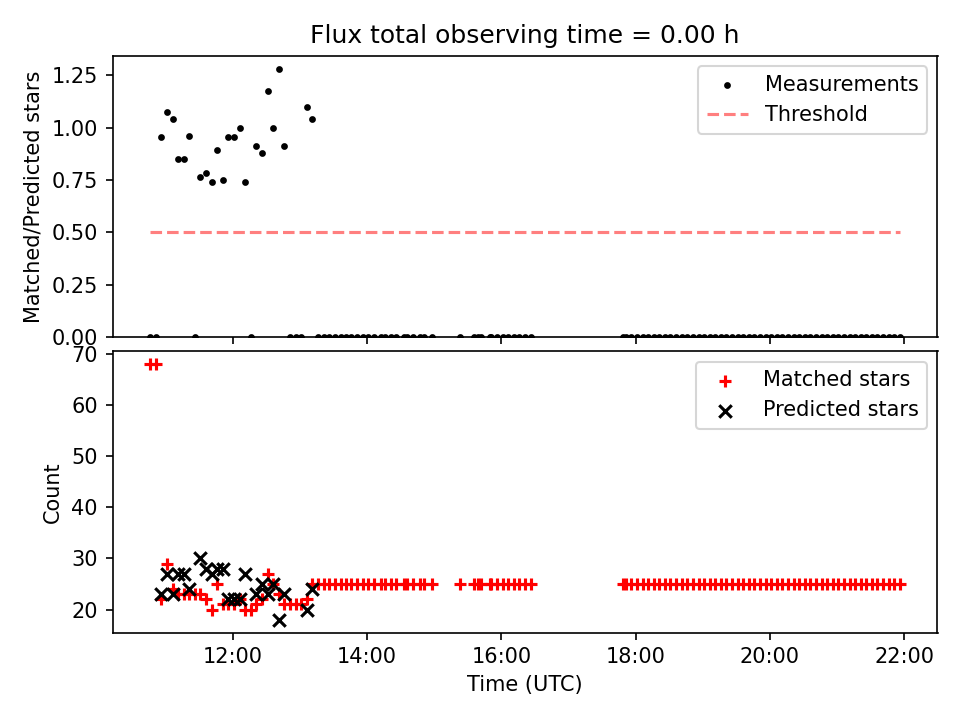 Flux total observing time = 0.00 h

Matched/Predicted stars

1.25
1.00
0.75
0.50
0.25
0.00

Measurements
Threshold

Count

70
60
50
40
30
20

Matched stars
Predicted stars

12:00
14:00
16:00
18:00
20:00
22:00

Time (UTC)